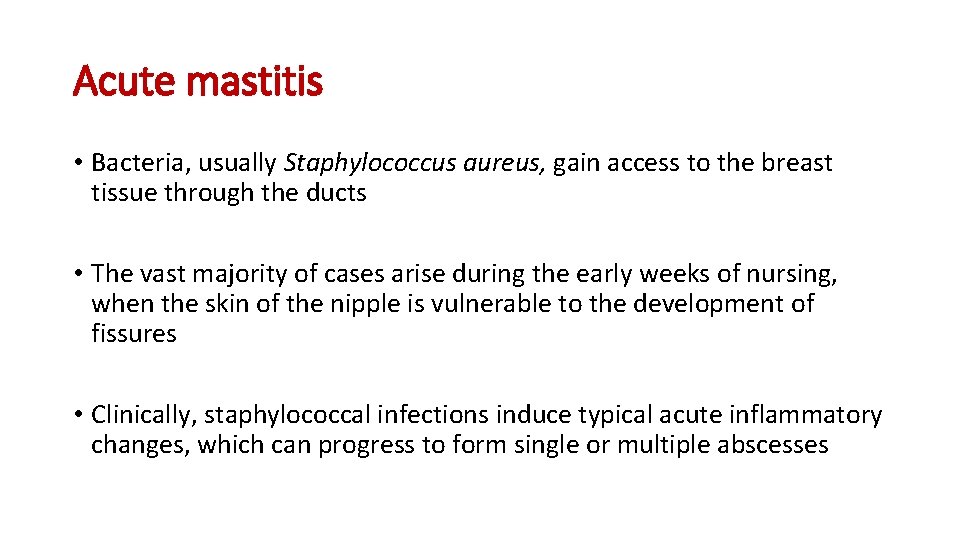 Acute mastitis

• Bacteria, usually Staphylococcus aureus, gain access to the breast tissue through the ducts

• The vast majority of cases arise during the early weeks of nursing, when the skin of the nipple is vulnerable to the development of fissures

• Clinically, staphylococcal infections induce typical acute inflammatory changes, which can progress to form single or multiple abscesses